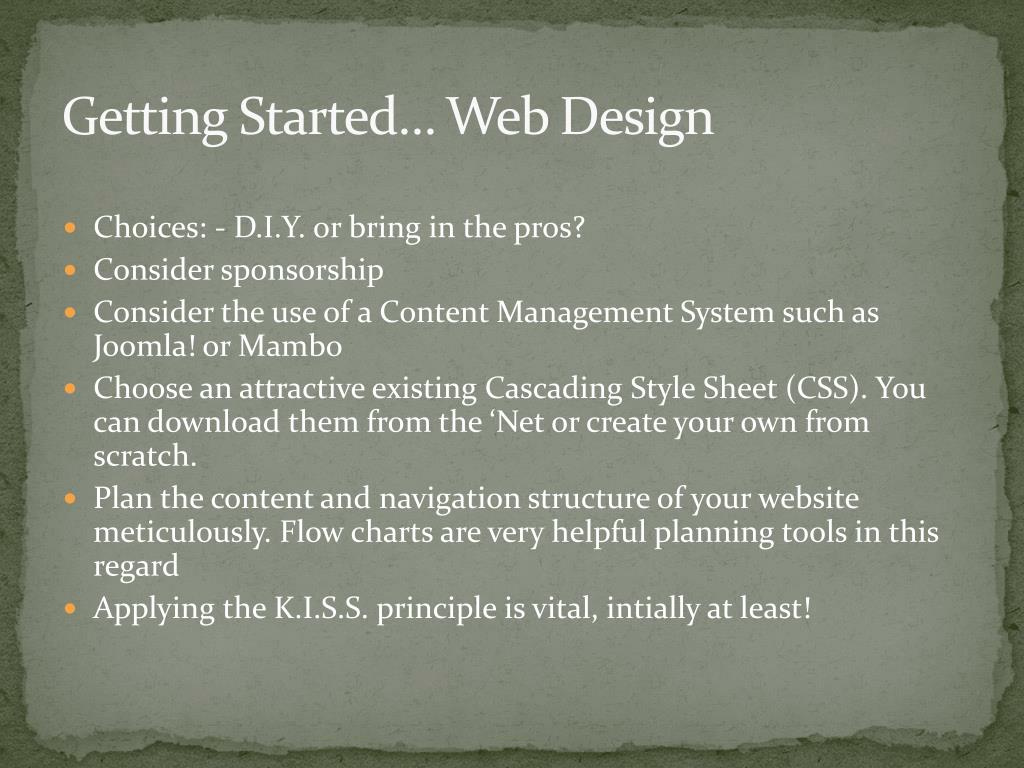 Getting Started… Web Design

- Choices: - D.I.Y. or bring in the pros?
- Consider sponsorship
- Consider the use of a Content Management System such as Joomla! or Mambo
- Choose an attractive existing Cascading Style Sheet (CSS). You can download them from the ‘Net or create your own from scratch.
- Plan the content and navigation structure of your website meticulously. Flow charts are very helpful planning tools in this regard
- Applying the K.I.S.S. principle is vital, intially at least!